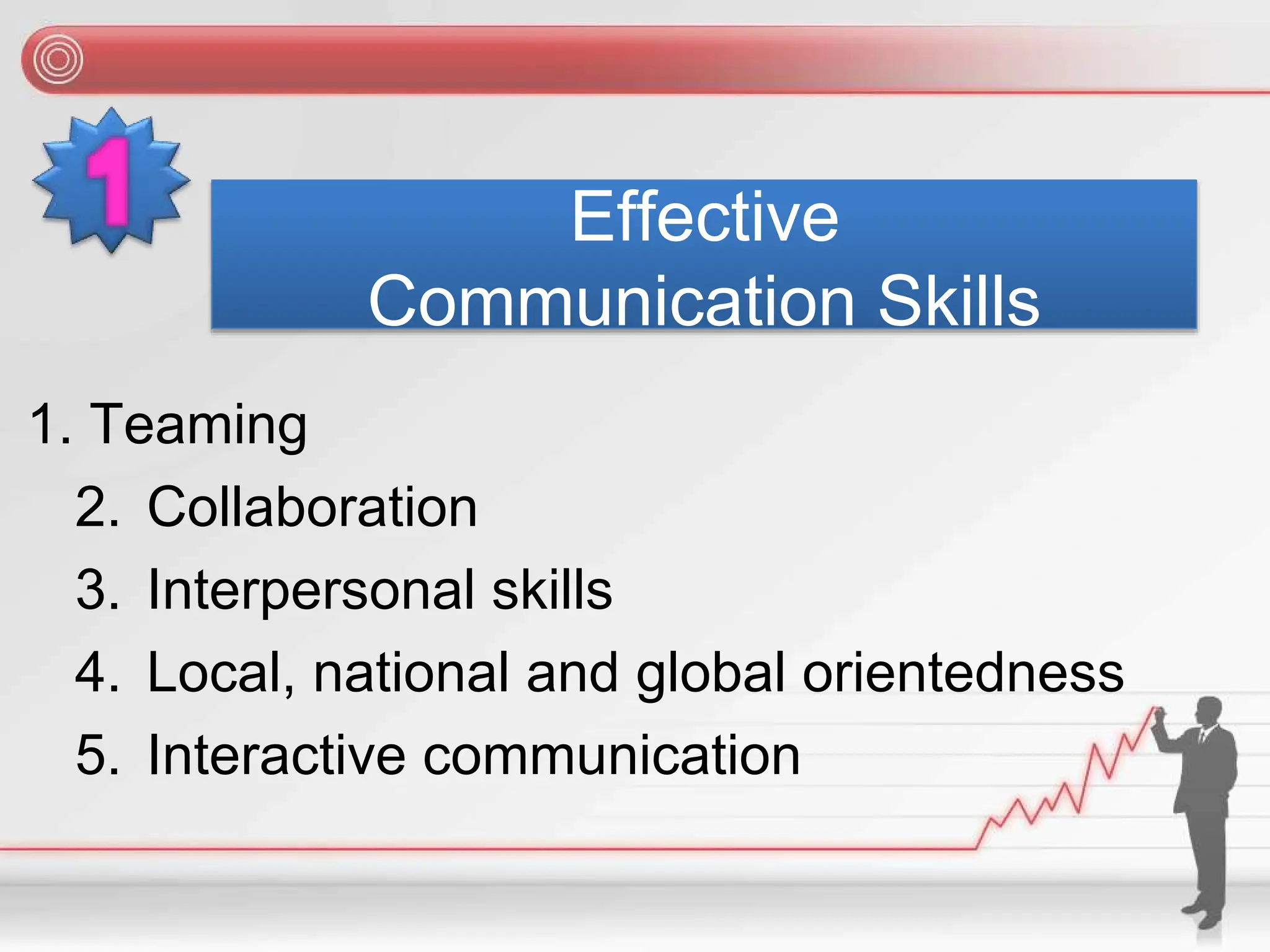 1

Effective Communication Skills

1. Teaming
2. Collaboration
3. Interpersonal skills
4. Local, national and global orientedness
5. Interactive communication